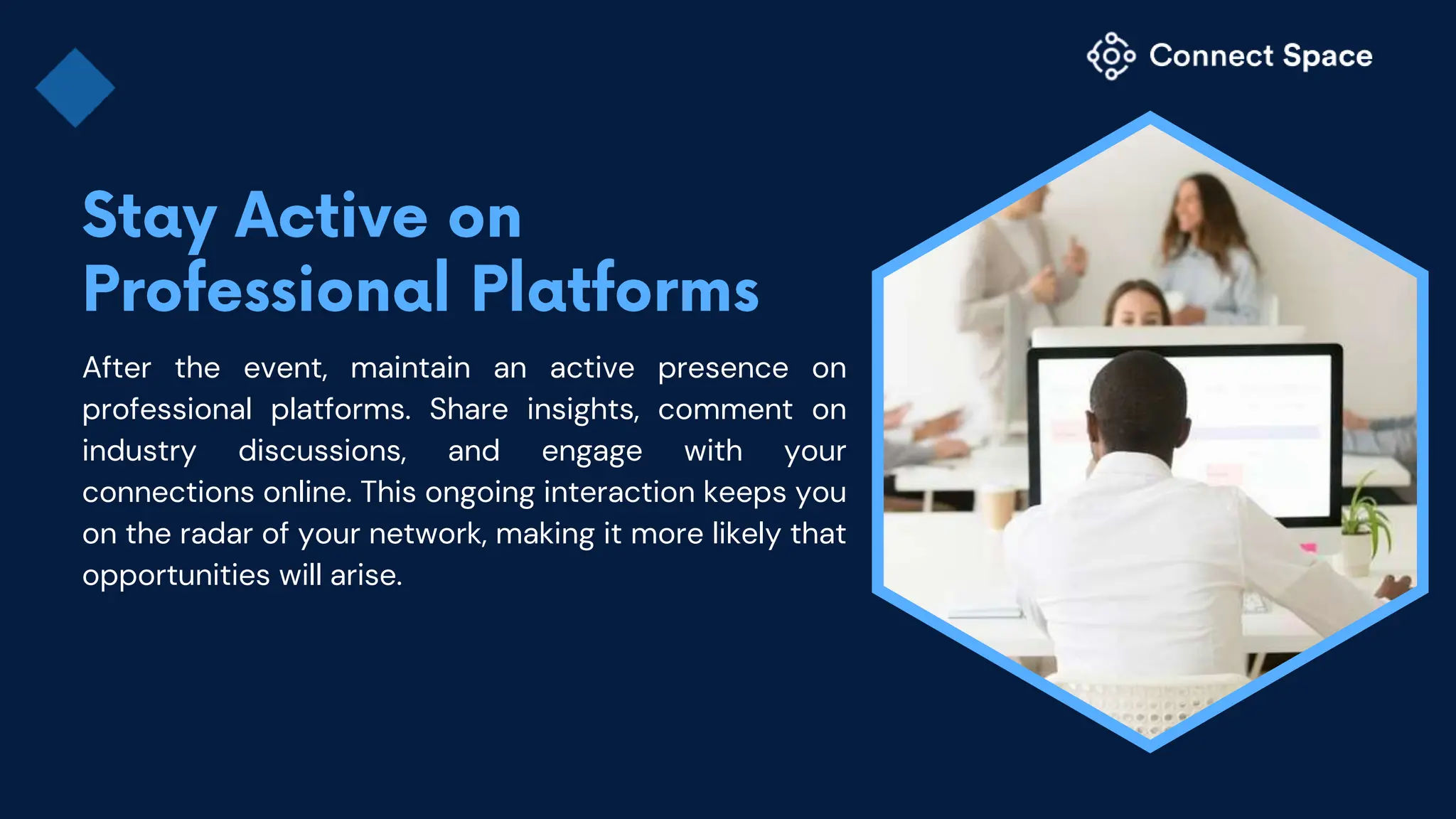 Connect Space

Stay Active on Professional Platforms

After the event, maintain an active presence on professional platforms. Share insights, comment on industry discussions, and engage with your connections online. This ongoing interaction keeps you on the radar of your network, making it more likely that opportunities will arise.